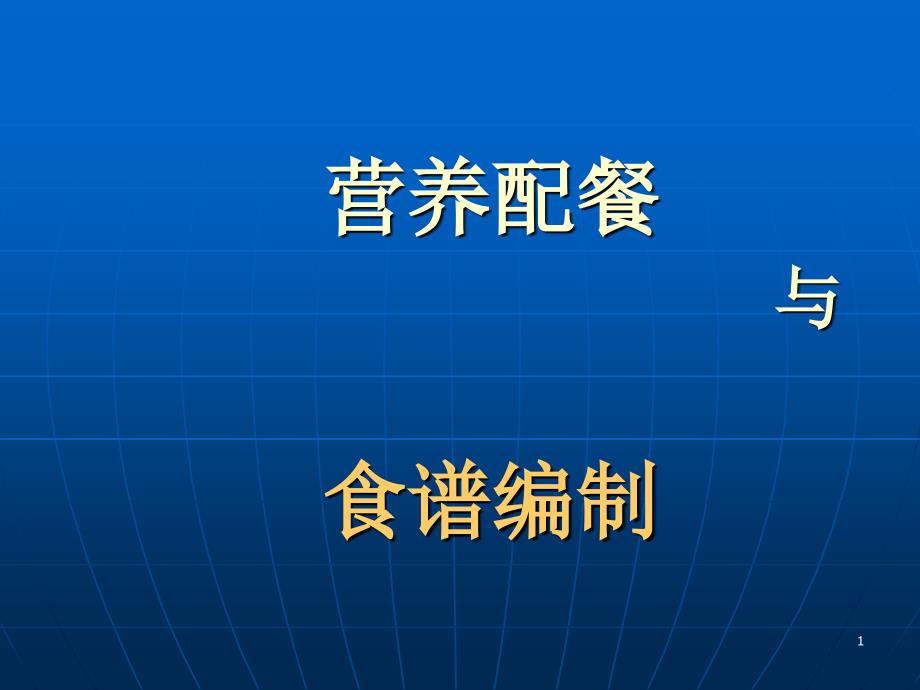 营养配餐

与

食谱编制

1